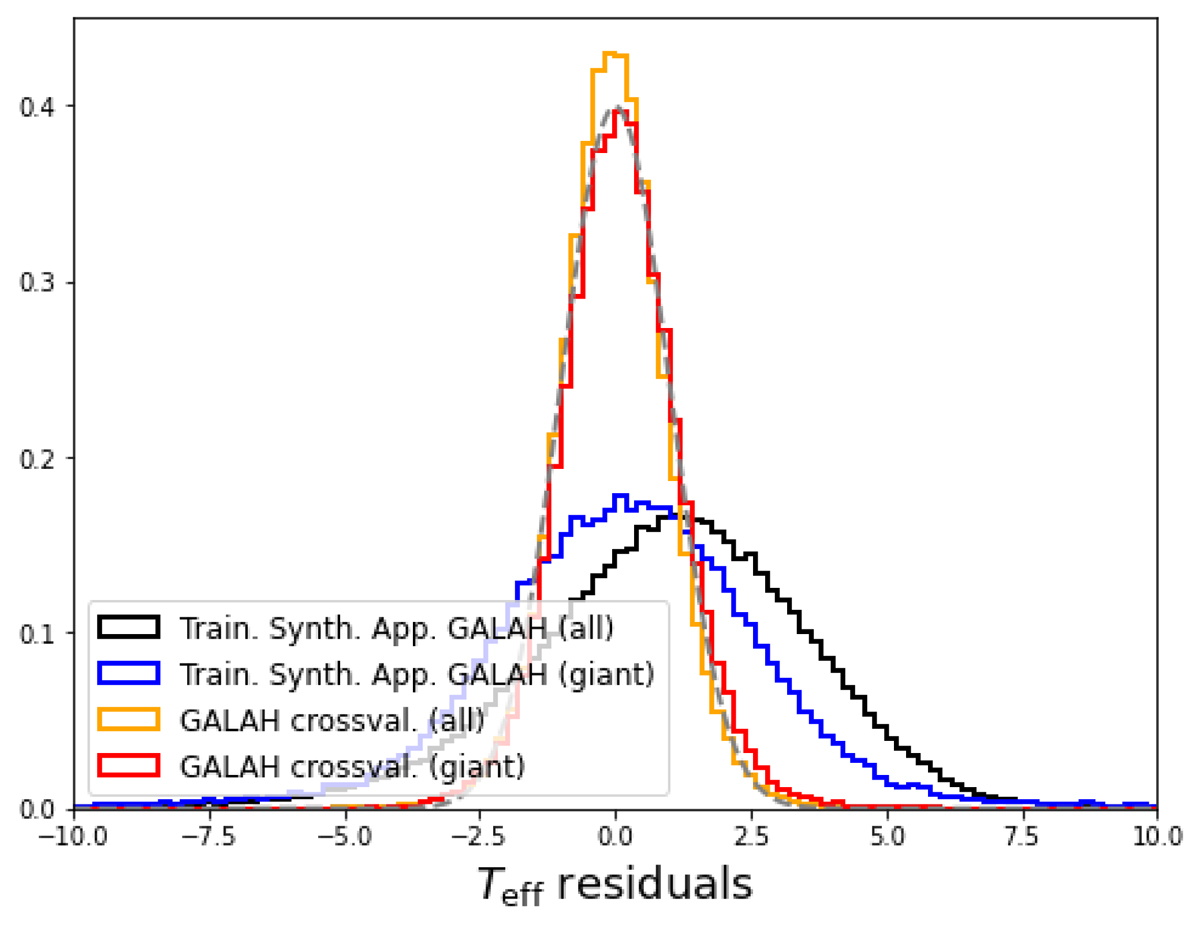 0.4
0.3
0.2
0.1
0.0

Train. Synth. App. GALAH (all)
Train. Synth. App. GALAH (giant)
GALAH crossval. (all)
GALAH crossval. (giant)

−10.0 −7.5 −5.0 −2.5 0.0 2.5 5.0 7.5 10.0

$T_{\mathrm{eff}}$ residuals